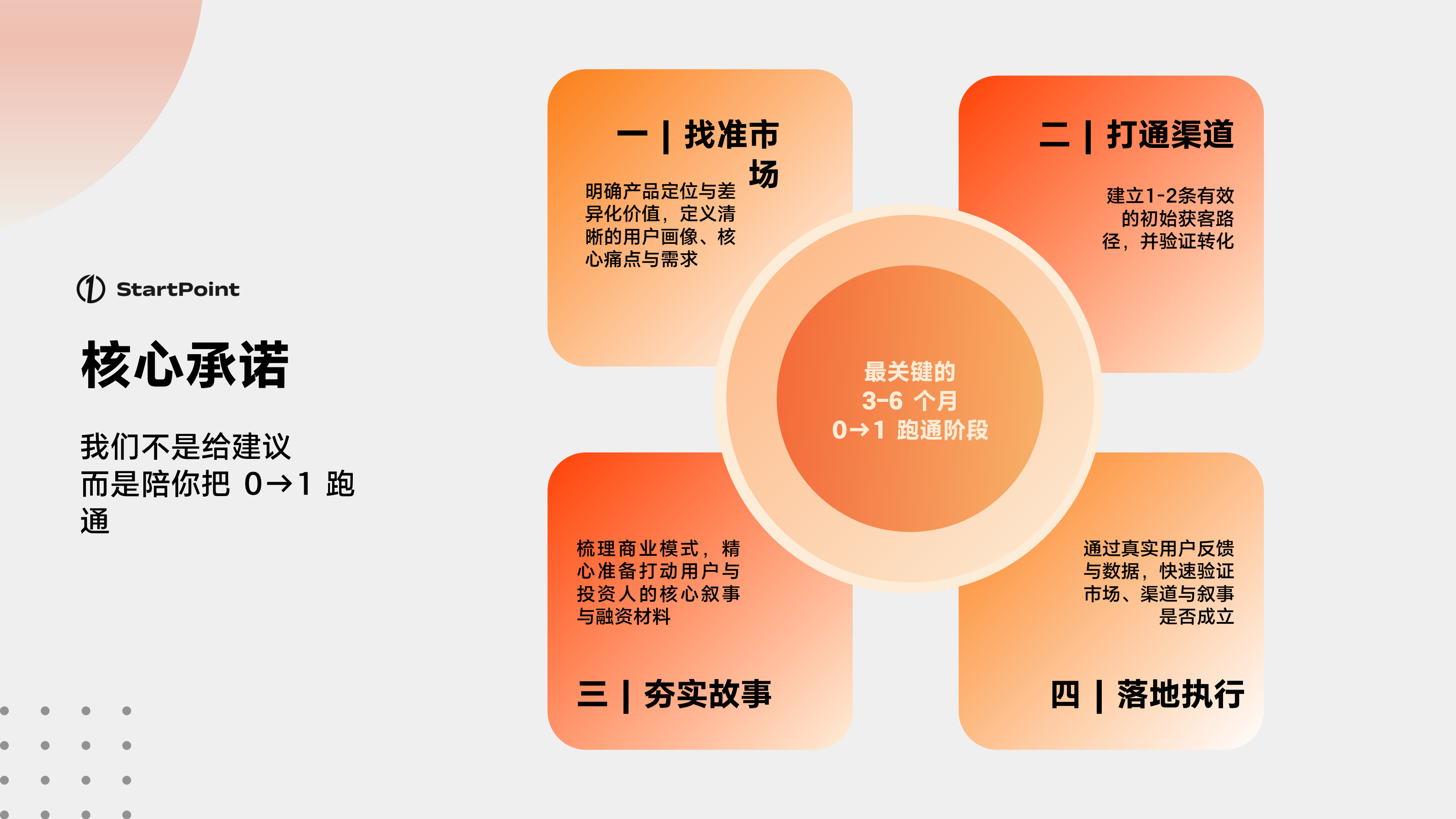 StartPoint

核心承诺

我们不是给建议
而是陪你把 0→1 跑通

一 | 找准市场

明确产品定位与差异化价值，定义清晰的用户画像、核心痛点与需求

二 | 打通渠道

建立1-2条有效的初始获客路径，并验证转化

最关键的
3-6 个月
0→1 跑通阶段

梳理商业模式，精心准备打动用户与投资人的核心叙事与融资材料

三 | 夯实故事

通过真实用户反馈与数据，快速验证市场、渠道与叙事是否成立

四 | 落地执行